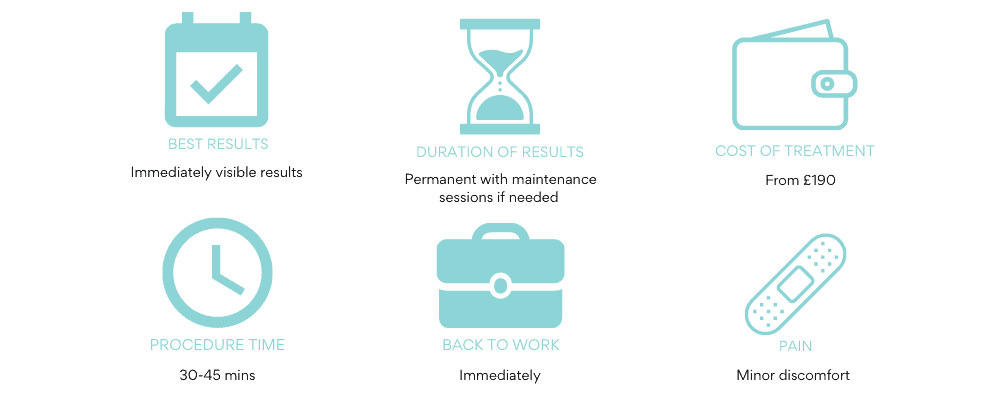 BEST RESULTS
Immediately visible results

DURATION OF RESULTS
Permanent with maintenance sessions if needed

COST OF TREATMENT
From £190

PROCEDURE TIME
30-45 mins

BACK TO WORK
Immediately

PAIN
Minor discomfort